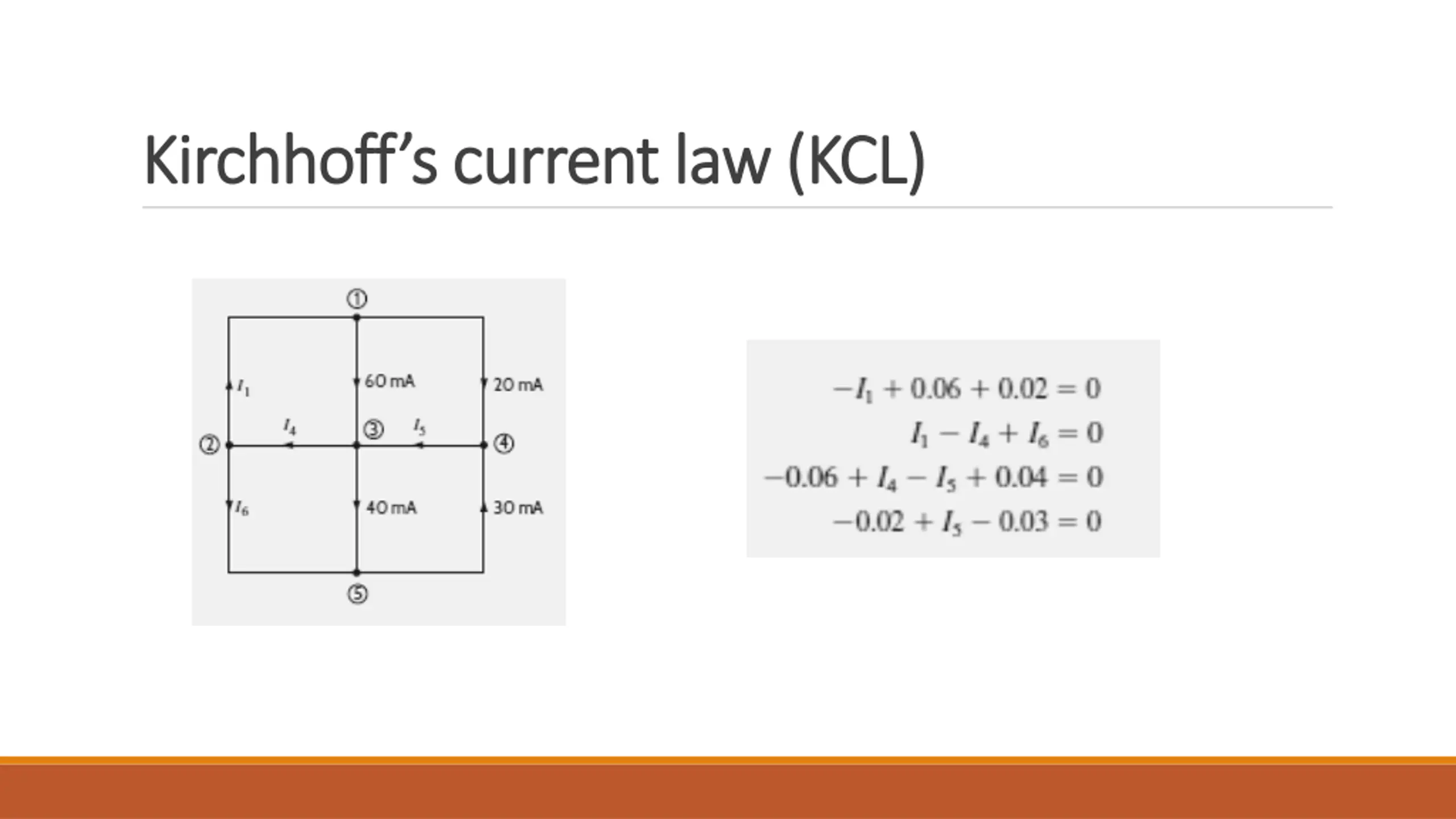 Kirchhoff’s current law (KCL)

①
$I_1$
60 mA
20 mA
②
$I_4$
③
$I_5$
④
$I_6$
40 mA
30 mA
⑤

$-I_1 + 0.06 + 0.02 = 0$
$I_1 - I_4 + I_6 = 0$
$-0.06 + I_4 - I_5 + 0.04 = 0$
$-0.02 + I_5 - 0.03 = 0$